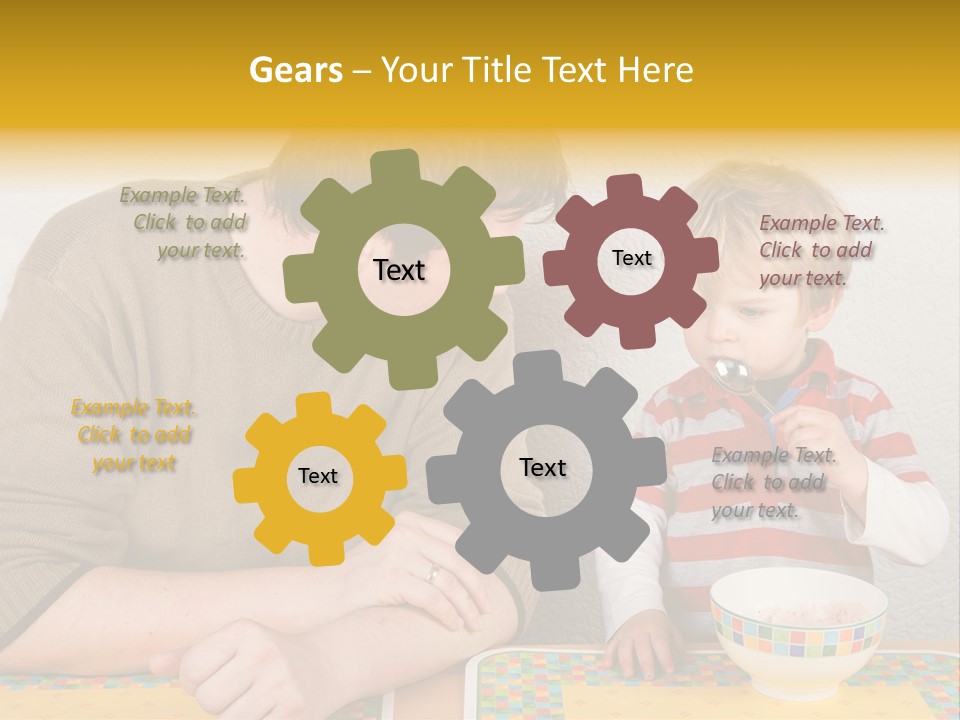 Gears – Your Title Text Here

Example Text. Click to add your text.

Text

Text

Example Text. Click to add your text.

Example Text. Click to add your text

Text

Text

Example Text. Click to add your text.